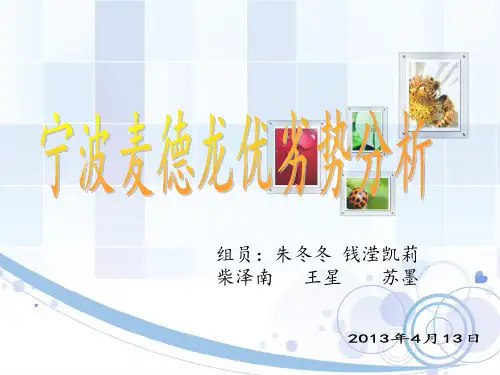 宁波麦德龙优劣势分析

组员：朱冬冬 钱滢凯莉
柴泽南 王星 苏墨

2013年4月13日